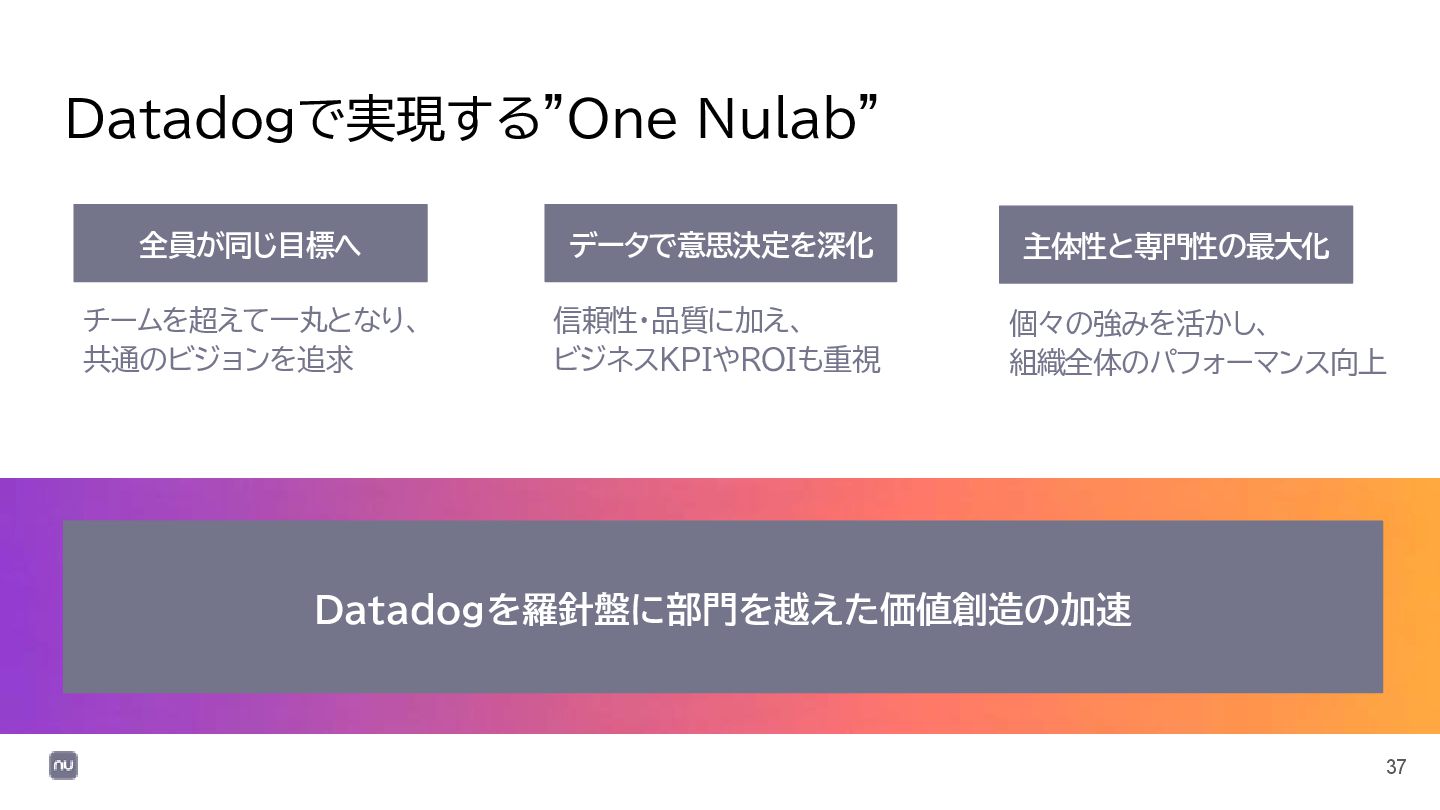 Datadogで実現する”One Nulab”

全員が同じ目標へ

チームを超えて一丸となり、共通のビジョンを追求

データで意思決定を深化

信頼性・品質に加え、ビジネスKPIやROIも重視

主体性と専門性の最大化

個々の強みを活かし、組織全体のパフォーマンス向上

Datadogを羅針盤に部門を越えた価値創造の加速

nu

37